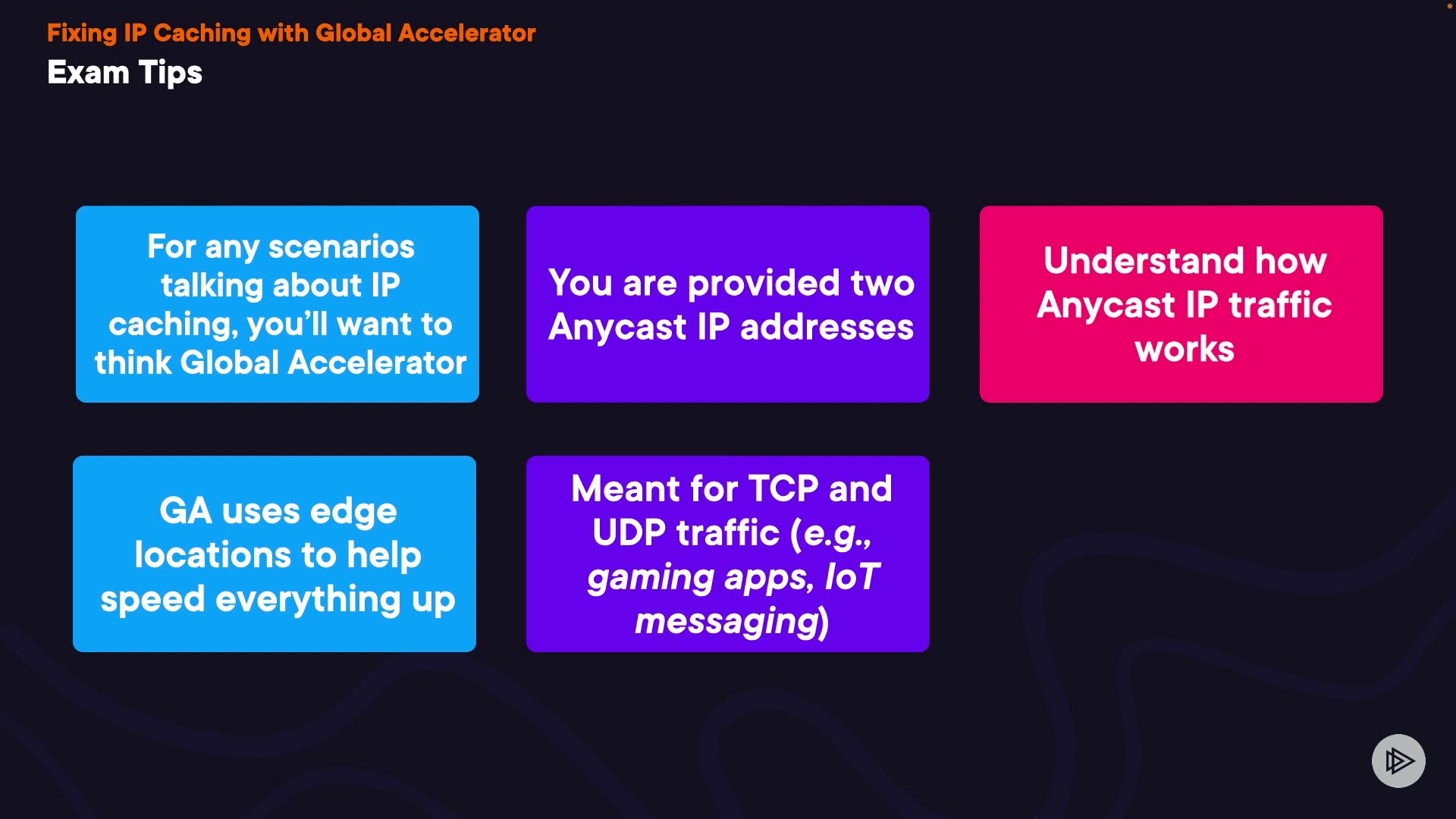 Fixing IP Caching with Global Accelerator

Exam Tips

For any scenarios talking about IP caching, you'll want to think Global Accelerator

You are provided two Anycast IP addresses

Understand how Anycast IP traffic works

GA uses edge locations to help speed everything up

Meant for TCP and UDP traffic (e.g., gaming apps, IoT messaging)